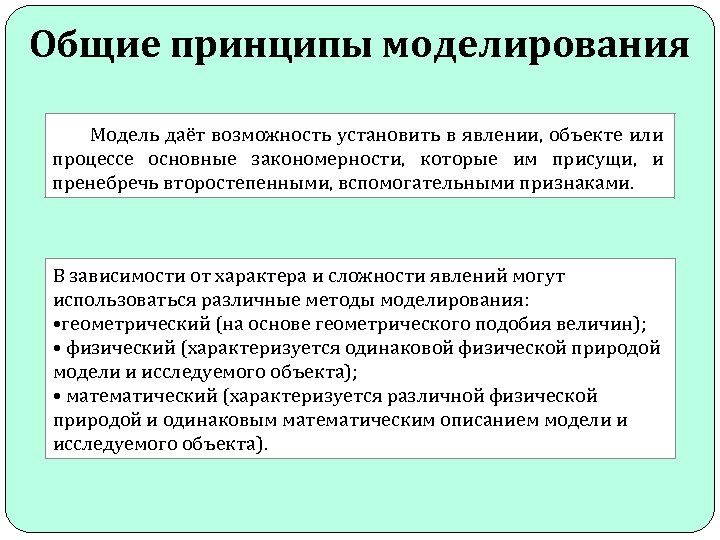 Общие принципы моделирования

Модель даёт возможность установить в явлении, объекте или процессе основные закономерности, которые им присущи, и пренебречь второстепенными, вспомогательными признаками.

В зависимости от характера и сложности явлений могут использоваться различные методы моделирования:
•геометрический (на основе геометрического подобия величин);
• физический (характеризуется одинаковой физической природой модели и исследуемого объекта);
• математический (характеризуется различной физической природой и одинаковым математическим описанием модели и исследуемого объекта).